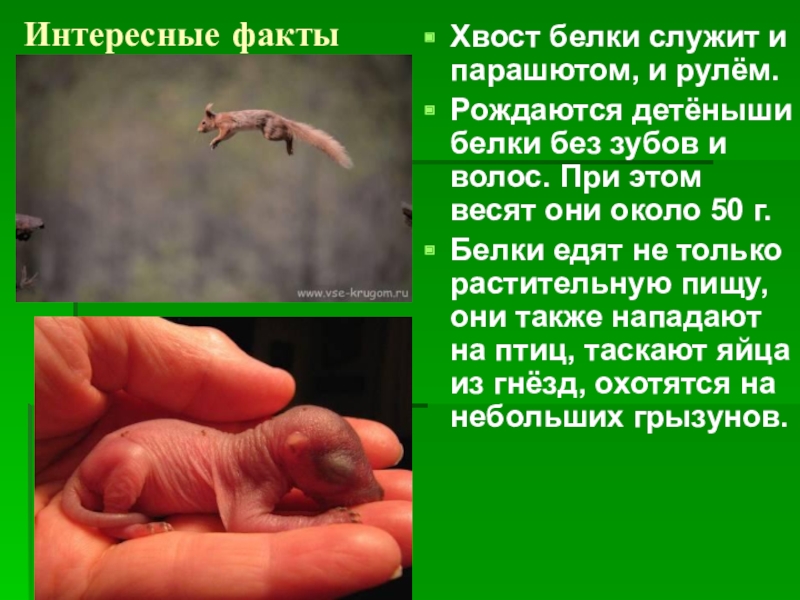 Интересные факты

www.vse-krugom.ru

Хвост белки служит и парашютом, и рулём.

Рождаются детёныши белки без зубов и волос. При этом весят они около 50 г.

Белки едят не только растительную пищу, они также нападают на птиц, таскают яйца из гнёзд, охотятся на небольших грызунов.